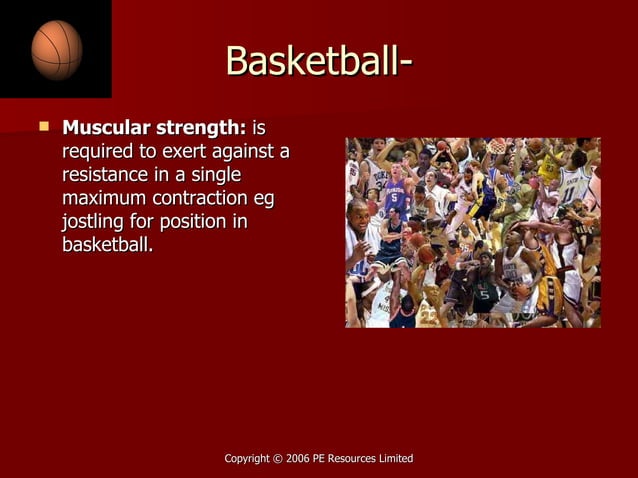 Basketball-

Muscular strength: is required to exert against a resistance in a single maximum contraction eg jostling for position in basketball.

Copyright © 2006 PE Resources Limited